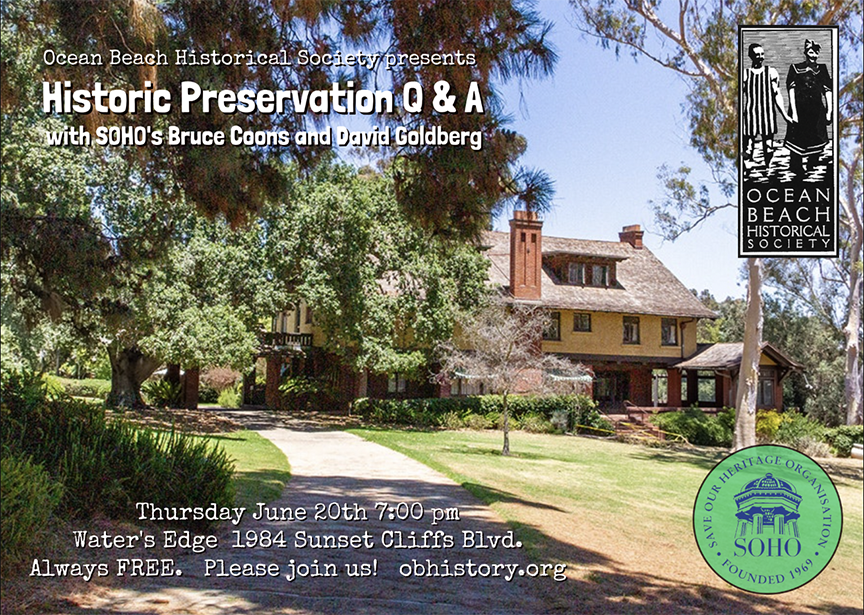 Ocean Beach Historical Society presents
Historic Preservation Q & A
with SOHO's Bruce Coons and David Goldberg

OCEAN BEACH HISTORICAL SOCIETY

Thursday June 20th 7:00 pm
Water's Edge 1984 Sunset Cliffs Blvd.
Always FREE. Please join us! obhistory.org

SAVE OUR HERITAGE ORGANISATION
SOHO
FOUNDED 1969